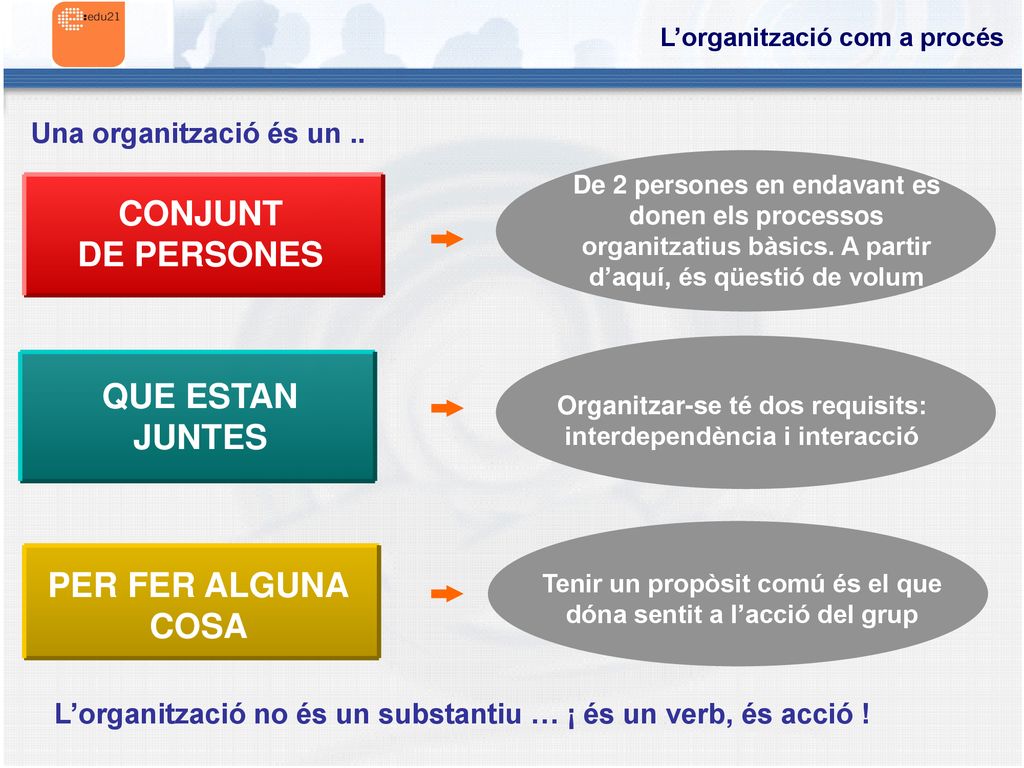 edu21

L’organització com a procés

Una organització és un ..

CONJUNT DE PERSONES

De 2 persones en endavant es donen els processos organitzatius bàsics. A partir d’aquí, és qüestió de volum

QUE ESTAN JUNTES

Organitzar-se té dos requisits: interdependència i interacció

PER FER ALGUNA COSA

Tenir un propòsit comú és el que dóna sentit a l’acció del grup

L’organització no és un substantiu … ¡ és un verb, és acció !